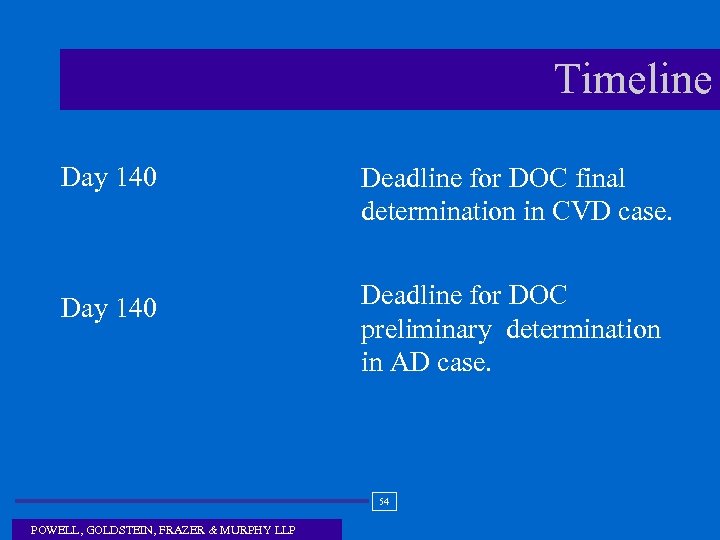 Timeline

Day 140

Deadline for DOC final determination in CVD case.

Day 140

Deadline for DOC preliminary determination in AD case.

54

POWELL, GOLDSTEIN, FRAZER & MURPHY LLP